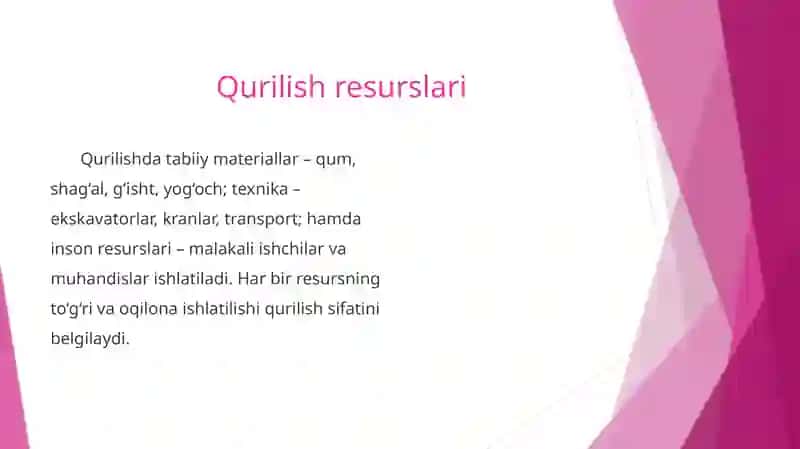 Qurilish resurslari

Qurilishda tabiiy materiallar – qum, shag‘al, g‘isht, yog‘och; texnika – ekskavatorlar, kranlar, transport; hamda inson resurslari – malakali ishchilar va muhandislar ishlatiladi. Har bir resursning to‘g‘ri va oqilona ishlatilishi qurilish sifatini belgilaydi.